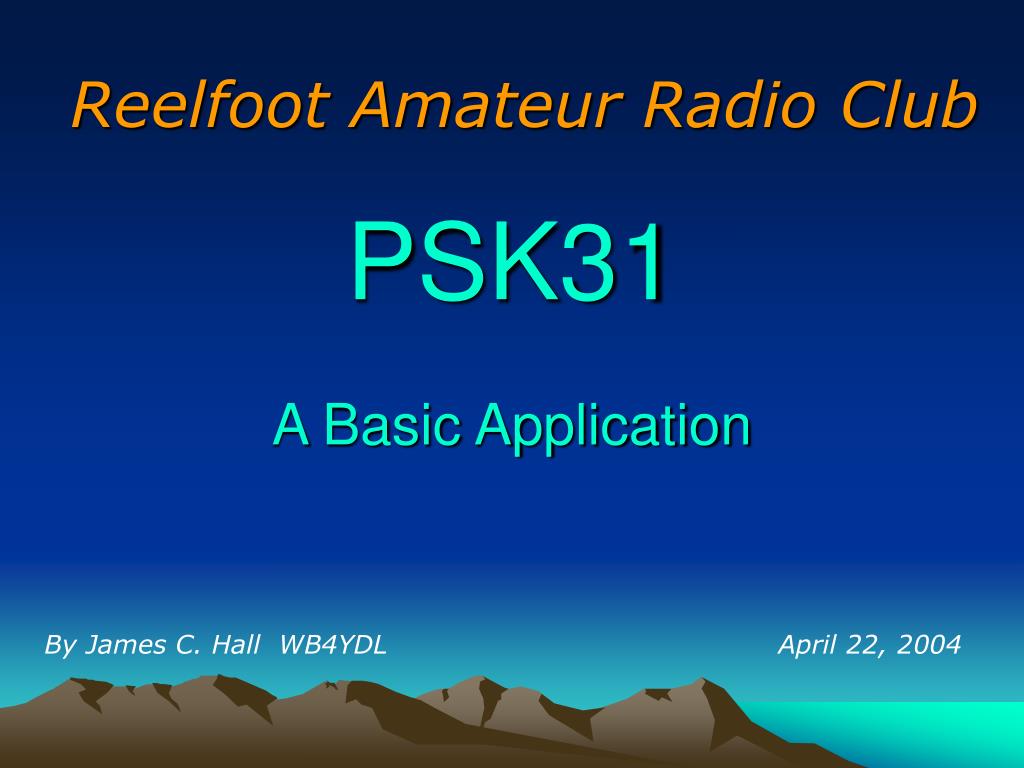 Reelfoot Amateur Radio Club

PSK31

A Basic Application

By James C. Hall WB4YDL

April 22, 2004